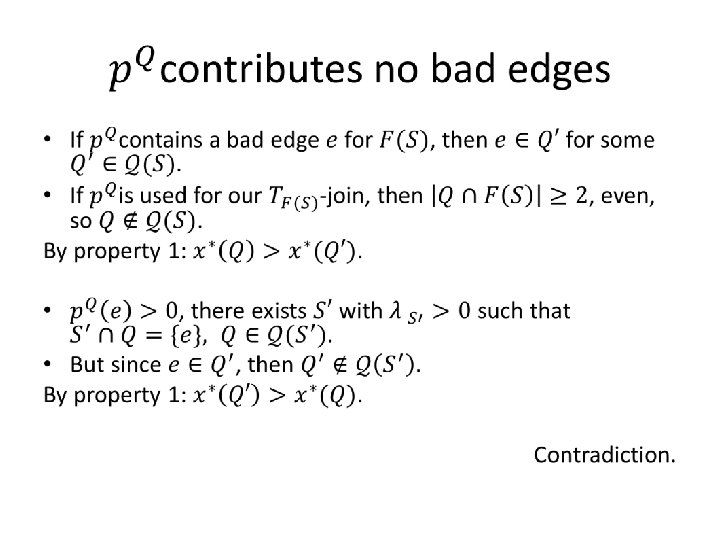 $p^Q$ contributes no bad edges

• If $p^Q$ contains a bad edge $e$ for $F(S)$, then $e \in Q'$ for some $Q' \in \mathcal{Q}(S)$.
• If $p^Q$ is used for our $T_{F(S)}$-join, then $|Q \cap F(S)| \geq 2$, even, so $Q \notin \mathcal{Q}(S)$.
By property 1: $x^*(Q) > x^*(Q')$.

• $p^Q(e) > 0$, there exists $S'$ with $\lambda_{S'} > 0$ such that $S' \cap Q = \{e\}$, $Q \in \mathcal{Q}(S')$.
• But since $e \in Q'$, then $Q' \notin \mathcal{Q}(S')$.
By property 1: $x^*(Q') > x^*(Q)$.

Contradiction.